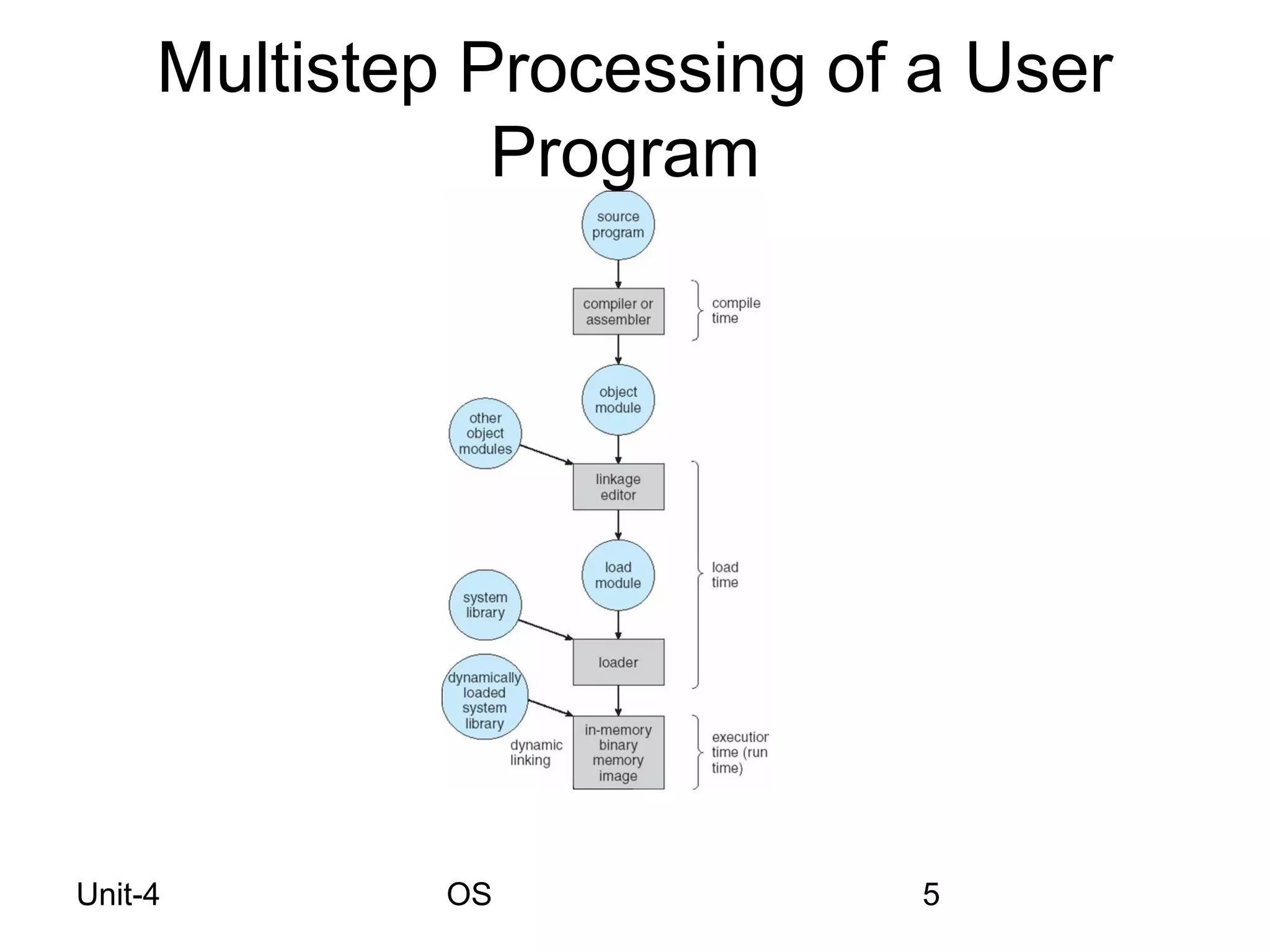 Multistep Processing of a User Program

source program

compiler or assembler

compile time

object module

other object modules

linkage editor

load module

load time

system library

loader

dynamically loaded system library

dynamic linking

in-memory binary memory image

executior time (run time)

Unit-4

OS

5